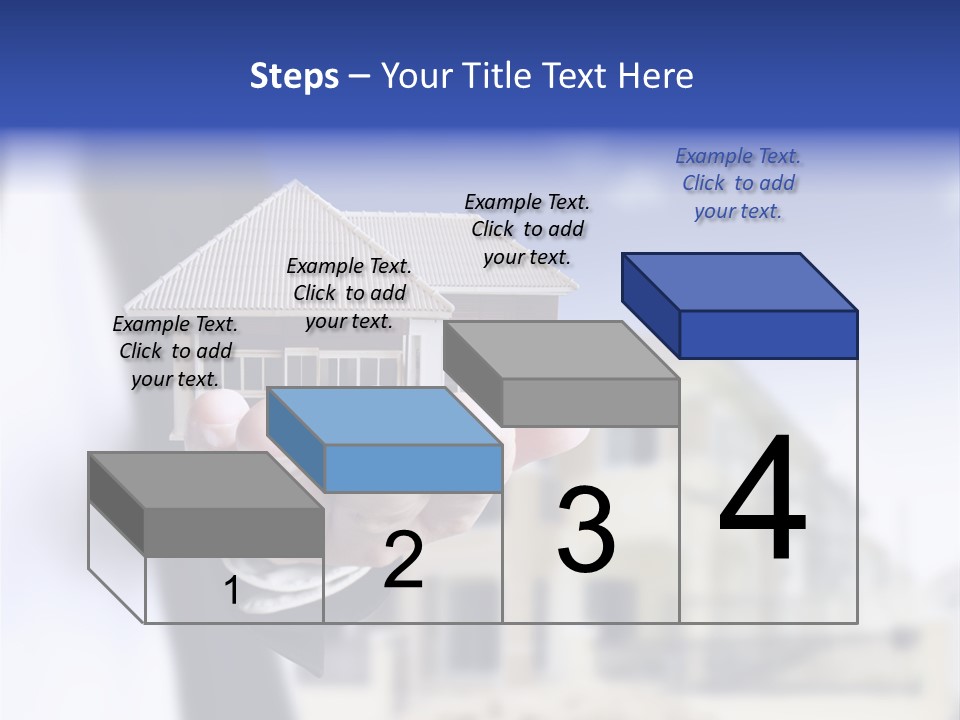 Steps – Your Title Text Here

Example Text. Click to add your text.

Example Text. Click to add your text.

Example Text. Click to add your text.

Example Text. Click to add your text.

1

2

3

4